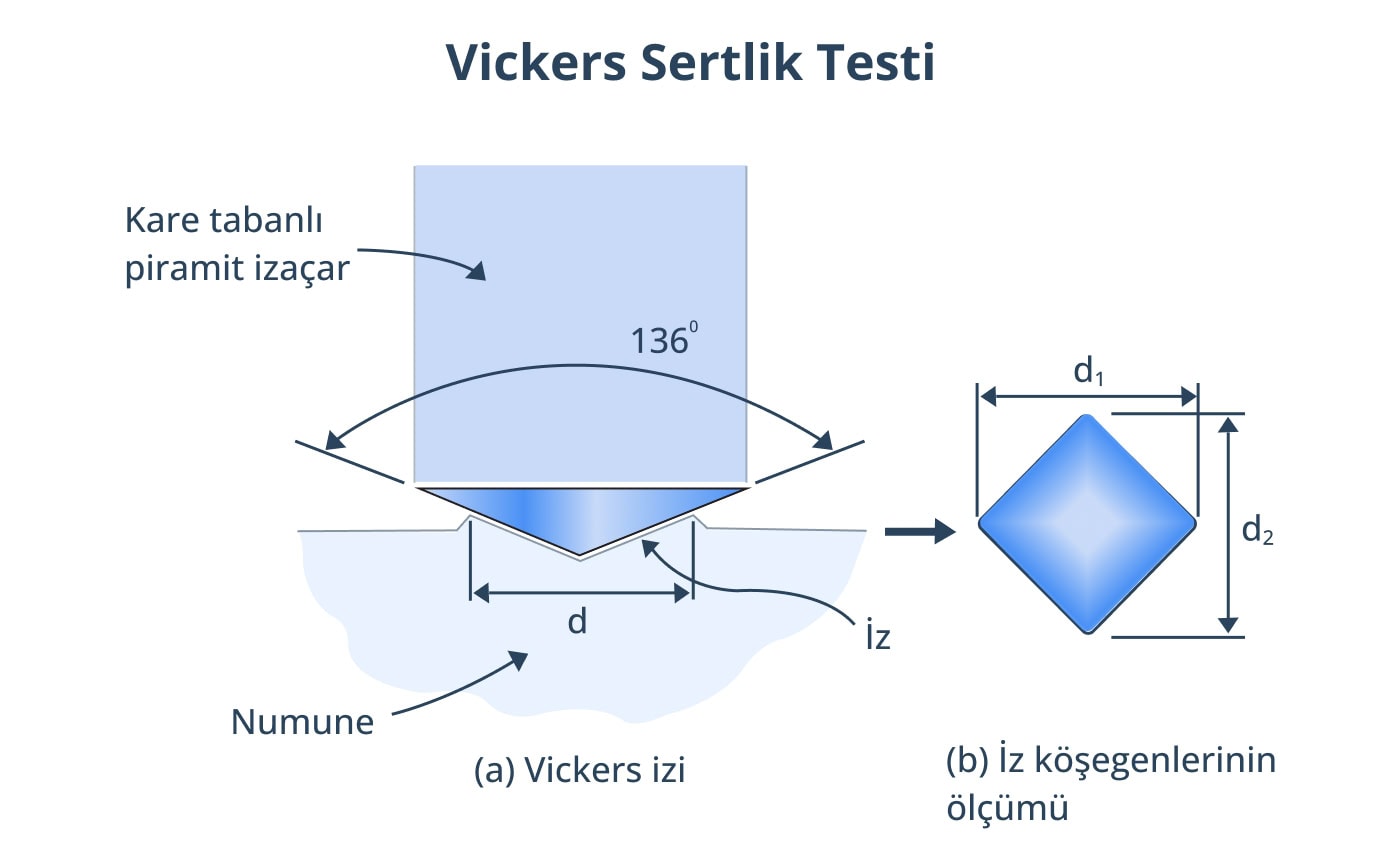 Vickers Sertlik Testi

Kare tabanlı piramit izaçar

$136^0$

$d_1$

$d_2$

d

İz

Numune

(a) Vickers izi

(b) İz köşegenlerinin ölçümü